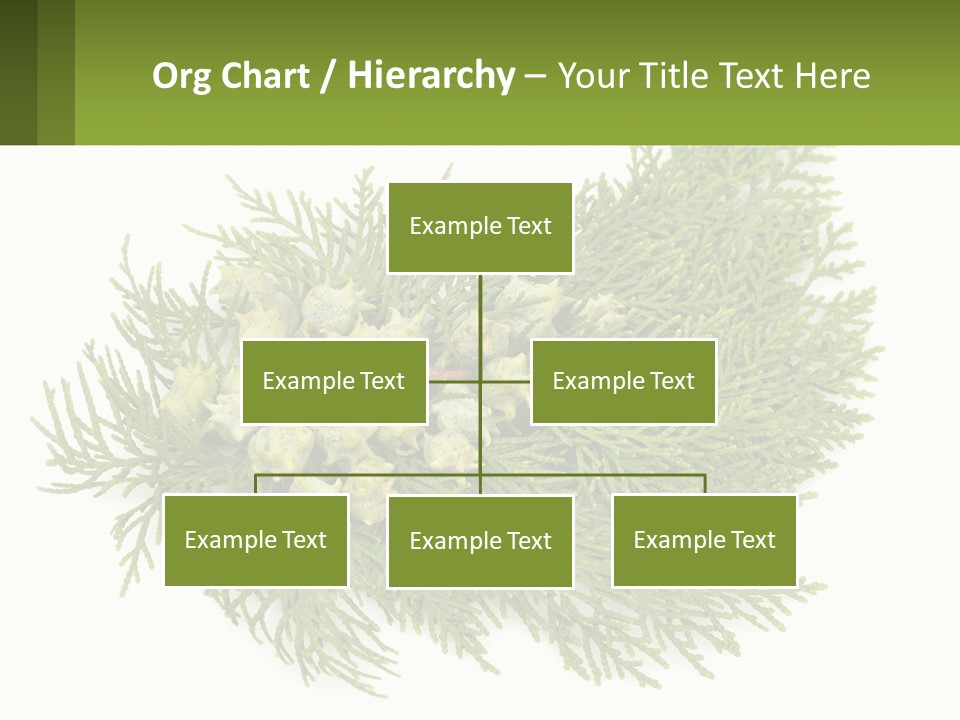 Org Chart / Hierarchy – Your Title Text Here

Example Text

Example Text

Example Text

Example Text

Example Text

Example Text